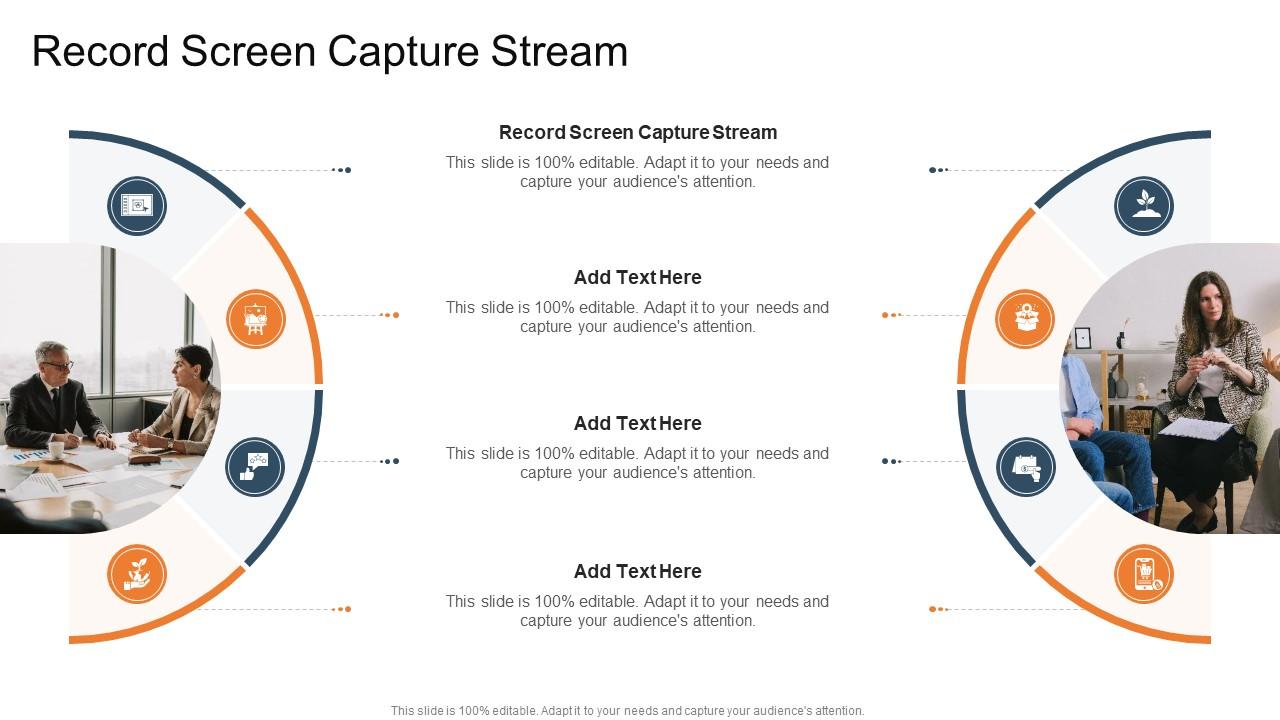 Record Screen Capture Stream

Record Screen Capture Stream

This slide is 100% editable. Adapt it to your needs and capture your audience's attention.

Add Text Here

This slide is 100% editable. Adapt it to your needs and capture your audience's attention.

Add Text Here

This slide is 100% editable. Adapt it to your needs and capture your audience's attention.

Add Text Here

This slide is 100% editable. Adapt it to your needs and capture your audience's attention.

This slide is 100% editable. Adapt it to your needs and capture your audience's attention.